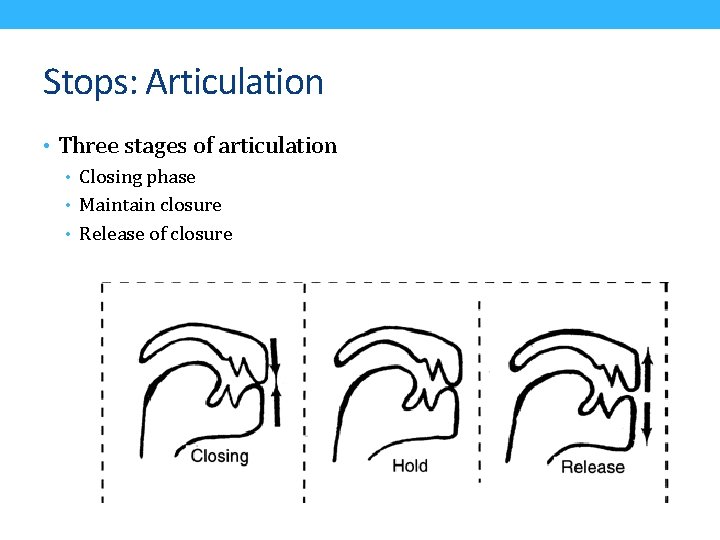 Stops: Articulation

• Three stages of articulation
  • Closing phase
  • Maintain closure
  • Release of closure

Closing

Hold

Release